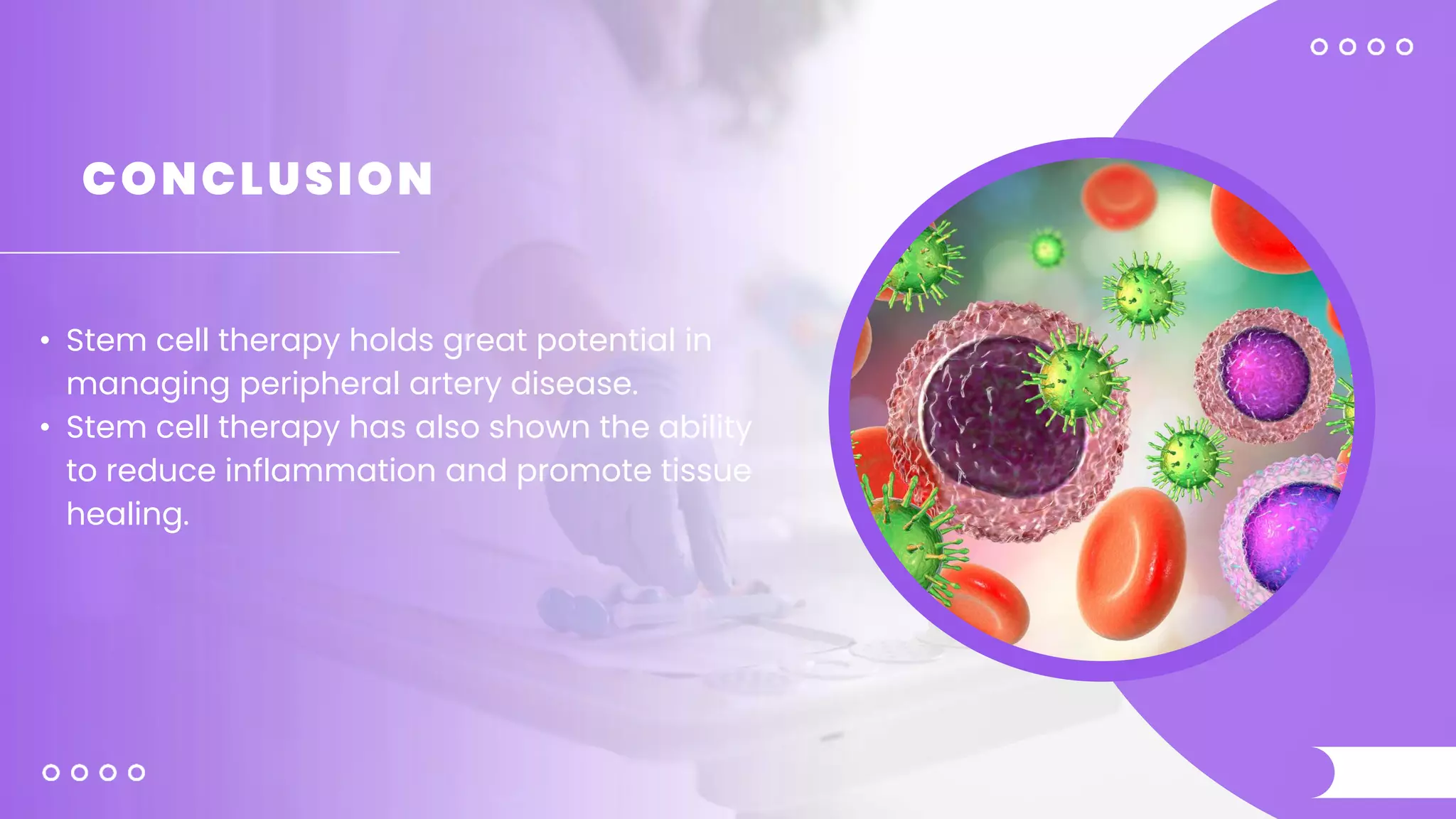 CONCLUSION

• Stem cell therapy holds great potential in managing peripheral artery disease.
• Stem cell therapy has also shown the ability to reduce inflammation and promote tissue healing.